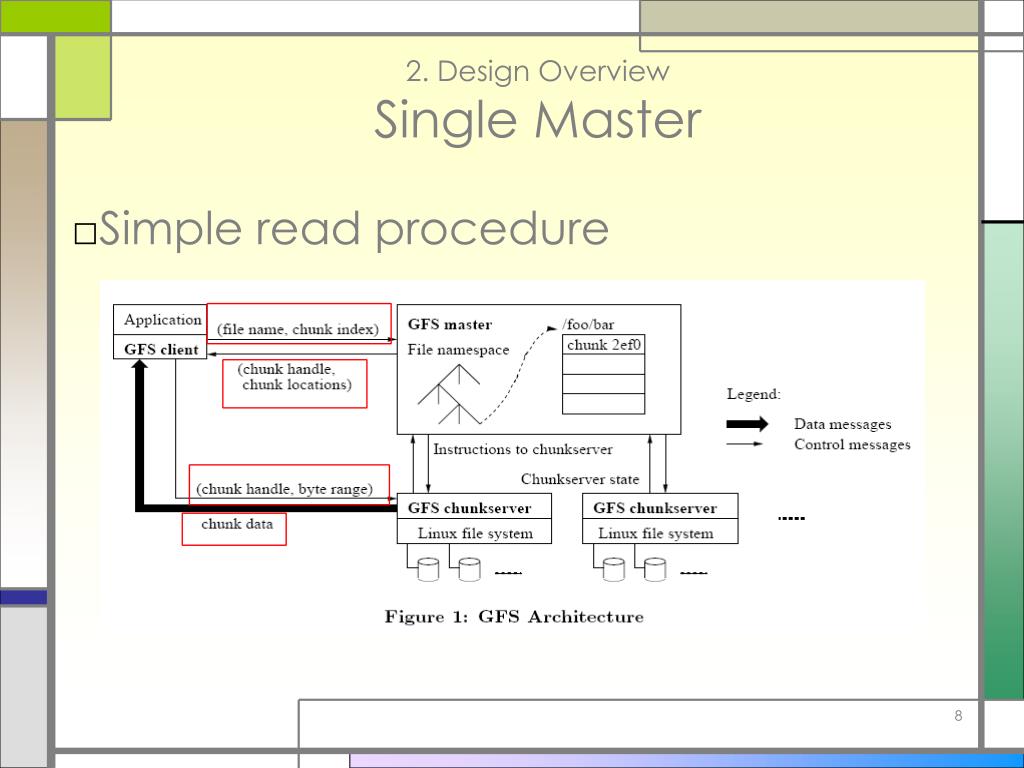 2. Design Overview
Single Master

□Simple read procedure

Application
GFS client
(file name, chunk index)
(chunk handle, chunk locations)
GFS master
File namespace
/foo/bar
chunk 2ef0
Legend:
Data messages
Control messages
Instructions to chunkserver
Chunkserver state
(chunk handle, byte range)
chunk data
GFS chunkserver
Linux file system
GFS chunkserver
Linux file system

Figure 1: GFS Architecture

8